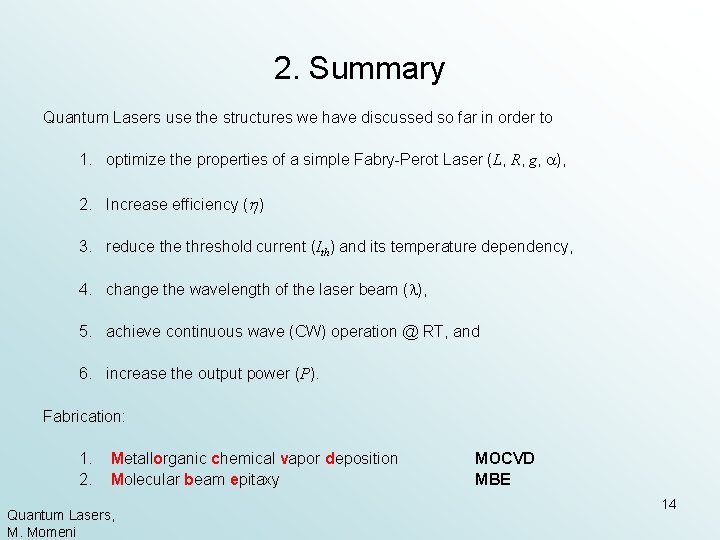 2. Summary

Quantum Lasers use the structures we have discussed so far in order to

1. optimize the properties of a simple Fabry-Perot Laser ($L$, $R$, $g$, $\alpha$),

2. Increase efficiency ($\eta$)

3. reduce the threshold current ($I_{th}$) and its temperature dependency,

4. change the wavelength of the laser beam ($\lambda$),

5. achieve continuous wave (CW) operation @ RT, and

6. increase the output power ($P$).

Fabrication:

1. Metallorganic chemical vapor deposition MOCVD
2. Molecular beam epitaxy MBE

14

Quantum Lasers,
M. Momeni